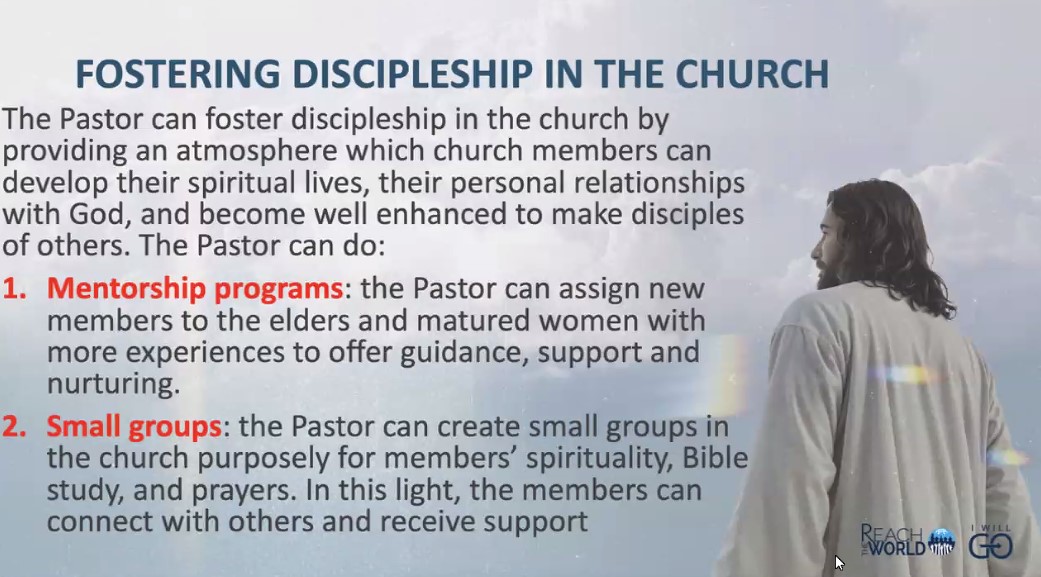 FOSTERING DISCIPLESHIP IN THE CHURCH

The Pastor can foster discipleship in the church by providing an atmosphere which church members can develop their spiritual lives, their personal relationships with God, and become well enhanced to make disciples of others. The Pastor can do:

1. Mentorship programs: the Pastor can assign new members to the elders and matured women with more experiences to offer guidance, support and nurturing.

2. Small groups: the Pastor can create small groups in the church purposely for members' spirituality, Bible study, and prayers. In this light, the members can connect with others and receive support

REACH THE WORLD I WILL GO